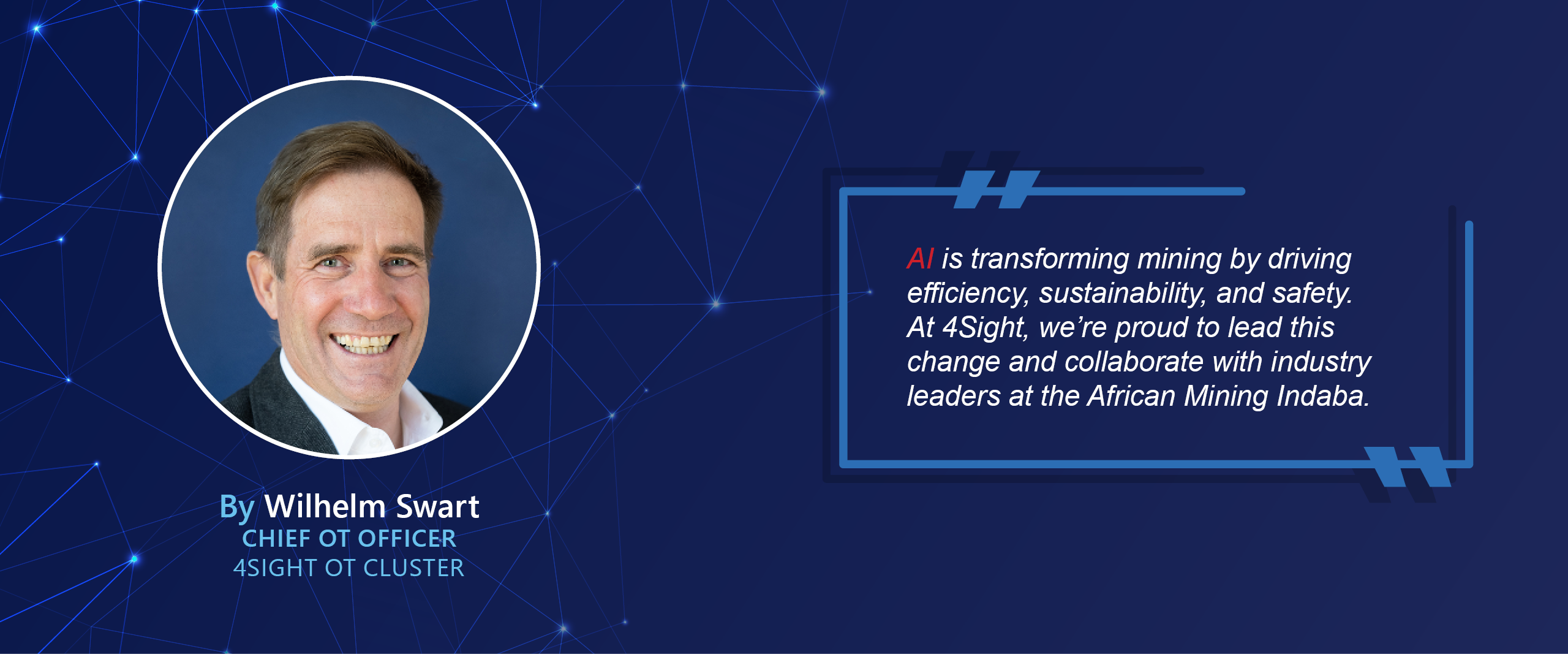 By Wilhelm Swart
CHIEF OT OFFICER
4SIGHT OT CLUSTER

AI is transforming mining by driving efficiency, sustainability, and safety. At 4Sight, we're proud to lead this change and collaborate with industry leaders at the African Mining Indaba.